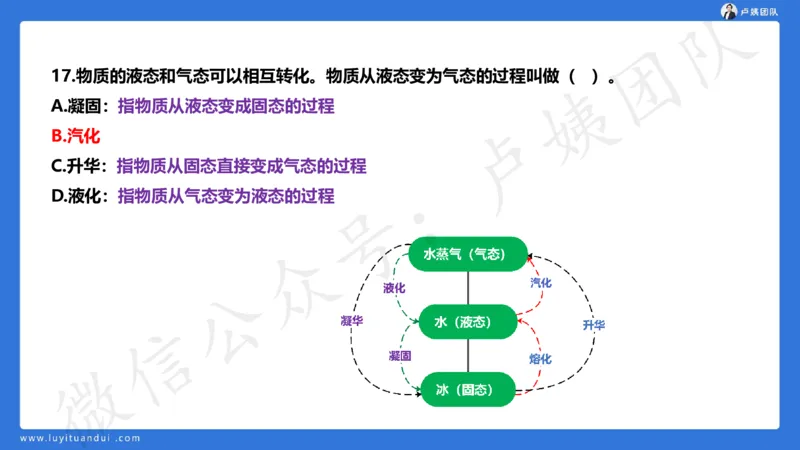 卢姨团队

17.物质的液态和气态可以相互转化。物质从液态变为气态的过程叫做（ ）。

A.凝固：指物质从液态变成固态的过程

B.汽化

C.升华：指物质从固态直接变成气态的过程

D.液化：指物质从气态变为液态的过程

水蒸气（气态）

液化

汽化

凝华

水（液态）

升华

凝固

熔化

冰（固态）

微信公众号：卢姨团队

www.luyituandui.com